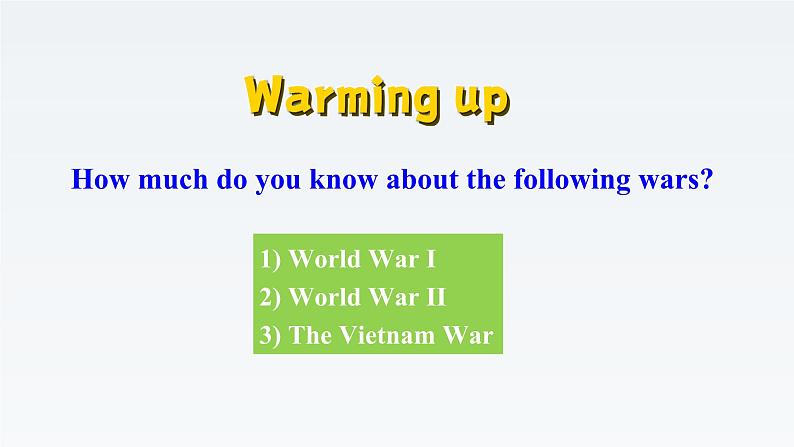 Warming up

How much do you know about the following wars?

1) World War I
2) World War II
3) The Vietnam War